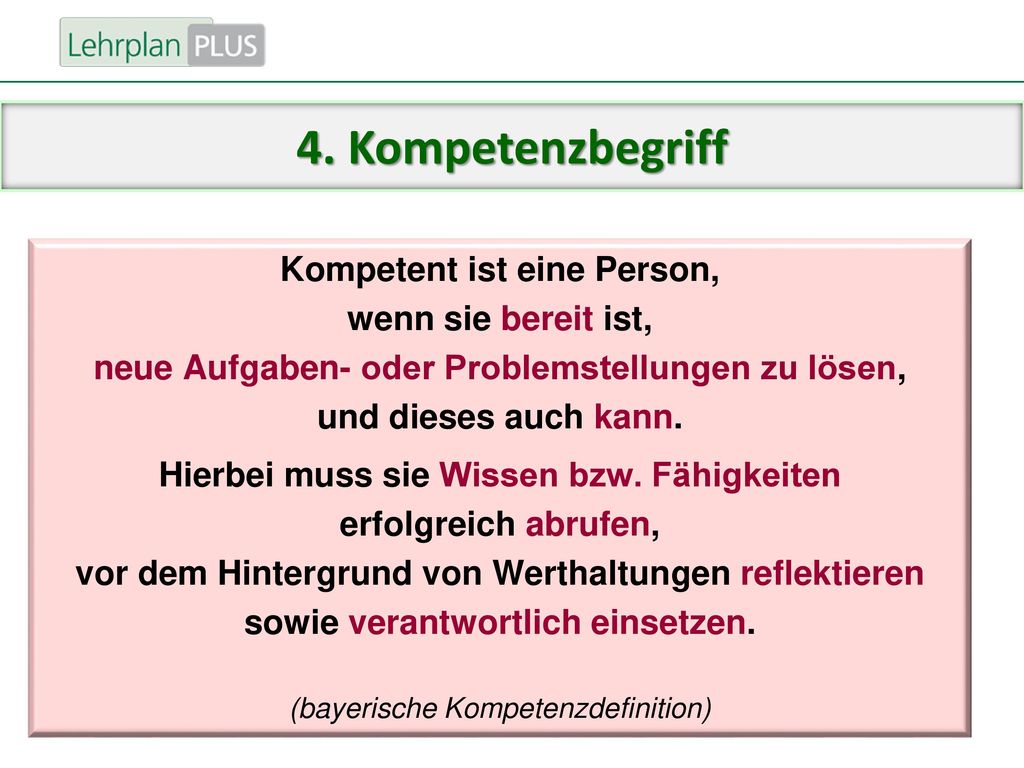 Lehrplan PLUS

4. Kompetenzbegriff

Kompetent ist eine Person, wenn sie bereit ist, neue Aufgaben- oder Problemstellungen zu lösen, und dieses auch kann.

Hierbei muss sie Wissen bzw. Fähigkeiten erfolgreich abrufen, vor dem Hintergrund von Werthaltungen reflektieren sowie verantwortlich einsetzen.

(bayerische Kompetenzdefinition)